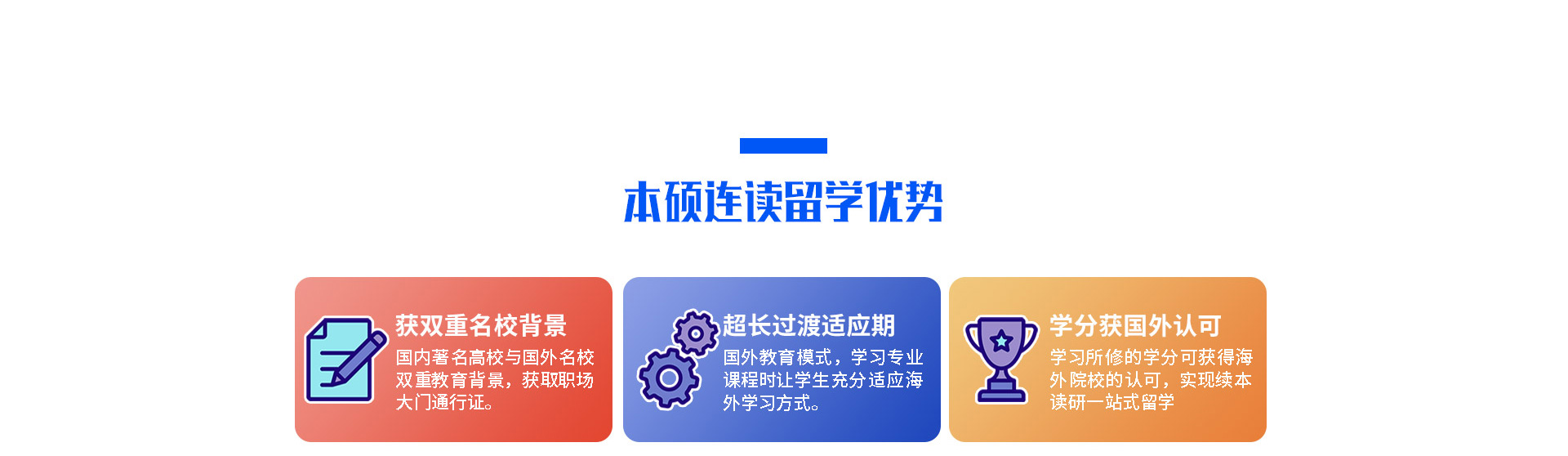 本硕连读留学优势

获双重名校背景
国内著名高校与国外名校双重教育背景，获取职场大门通行证。

超长过渡适应期
国外教育模式，学习专业课程时让学生充分适应海外学习方式。

学分获国外认可
学习所修的学分可获得海外院校的认可，实现续本读研一站式留学